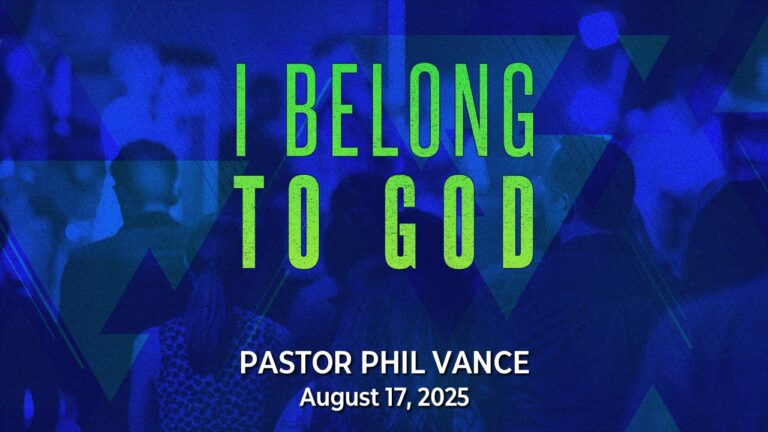 I BELONG TO GOD

PASTOR PHIL VANCE
August 17, 2025